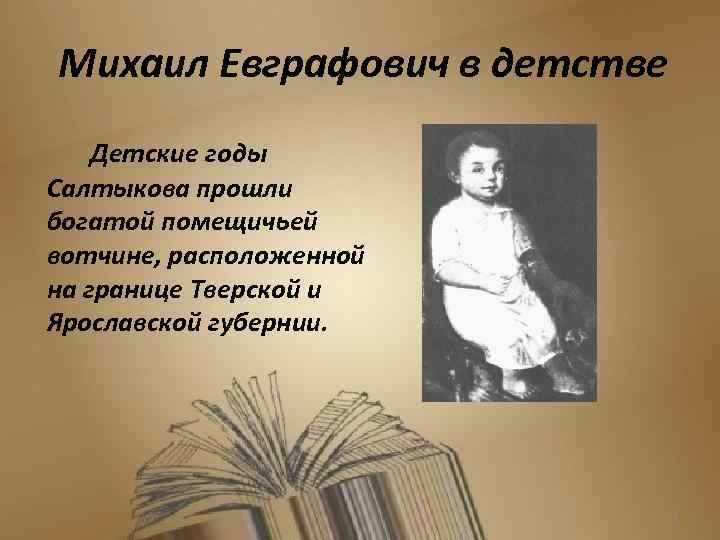 Михаил Евграфович в детстве

Детские годы Салтыкова прошли богатой помещичьей вотчине, расположенной на границе Тверской и Ярославской губернии.